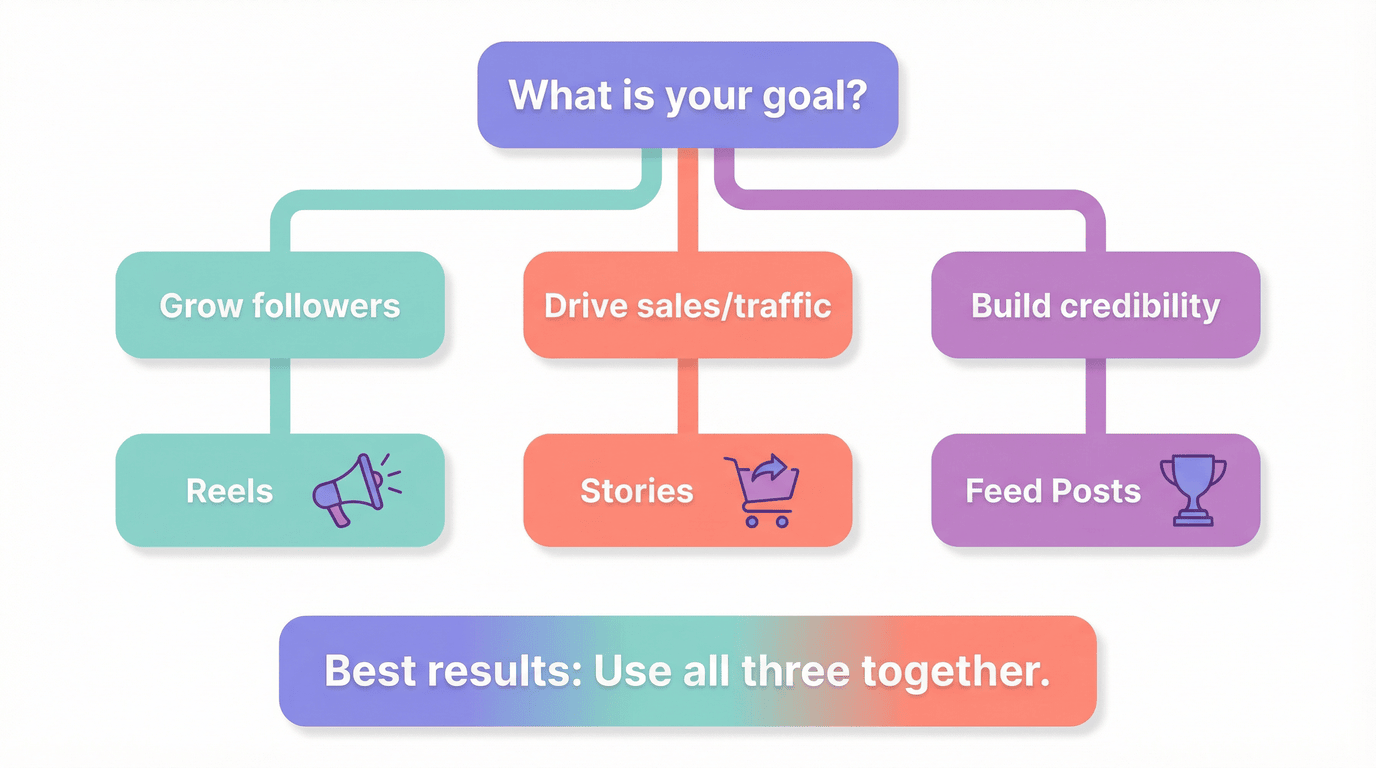 What is your goal?

Grow followers

Drive sales/traffic

Build credibility

Reels

Stories

Feed Posts

Best results: Use all three together.